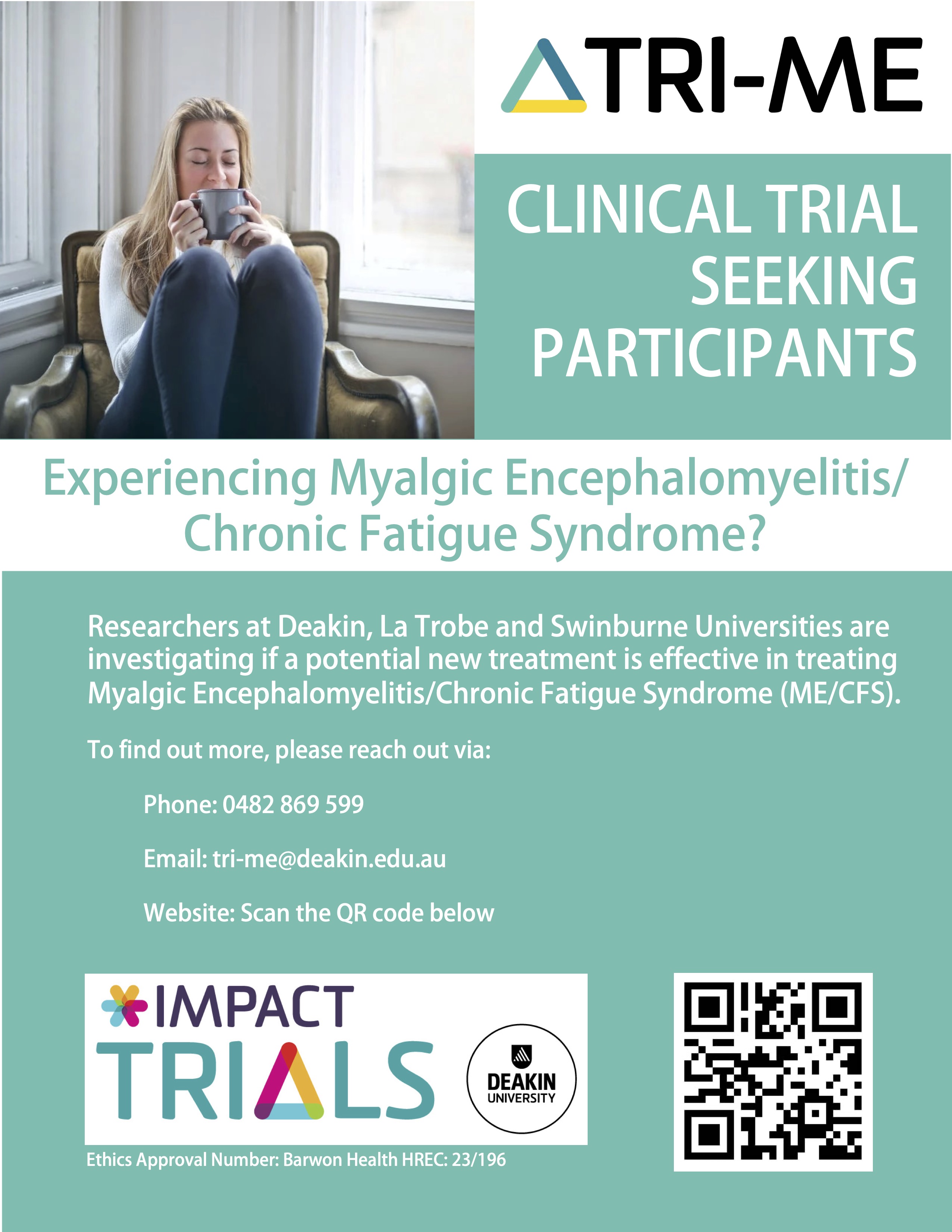 TRI-ME

CLINICAL TRIAL SEEKING PARTICIPANTS

Experiencing Myalgic Encephalomyelitis/ Chronic Fatigue Syndrome?

Researchers at Deakin, La Trobe and Swinburne Universities are investigating if a potential new treatment is effective in treating Myalgic Encephalomyelitis/Chronic Fatigue Syndrome (ME/CFS).

To find out more, please reach out via:

Phone: 0482 869 599

Email: tri-me@deakin.edu.au

Website: Scan the QR code below

IMPACT TRIALS

DEAKIN UNIVERSITY

Ethics Approval Number: Barwon Health HREC: 23/196